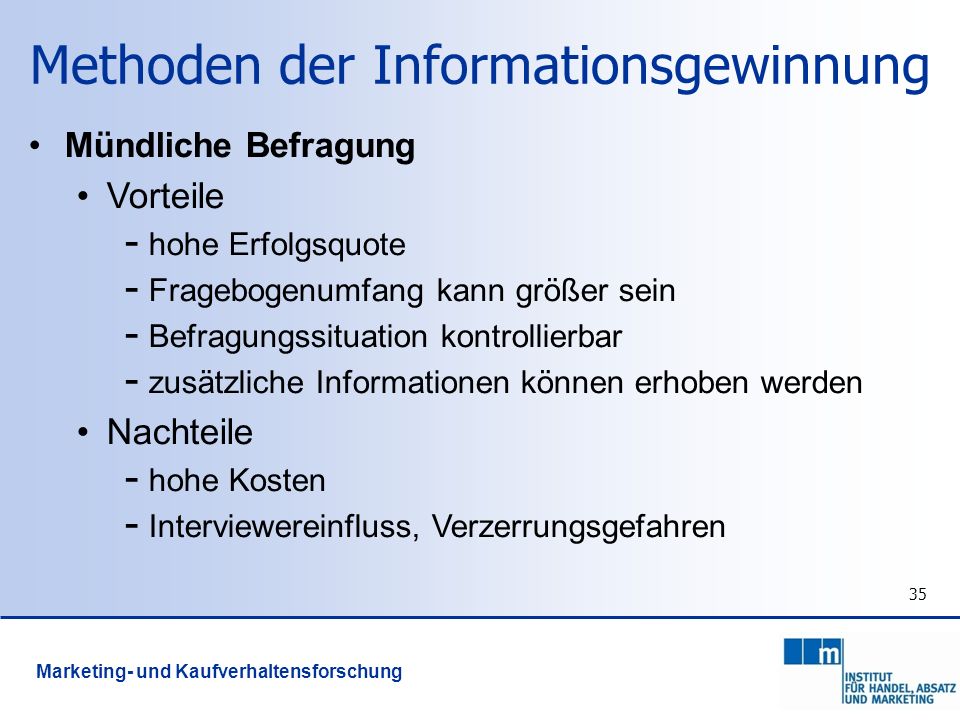 Methoden der Informationsgewinnung

• Mündliche Befragung
  • Vorteile
    - hohe Erfolgsquote
    - Fragebogenumfang kann größer sein
    - Befragungssituation kontrollierbar
    - zusätzliche Informationen können erhoben werden
  • Nachteile
    - hohe Kosten
    - Interviewereinfluss, Verzerrungsgefahren

35

Marketing- und Kaufverhaltensforschung

m
INSTITUT FÜR HANDEL, ABSATZ UND MARKETING